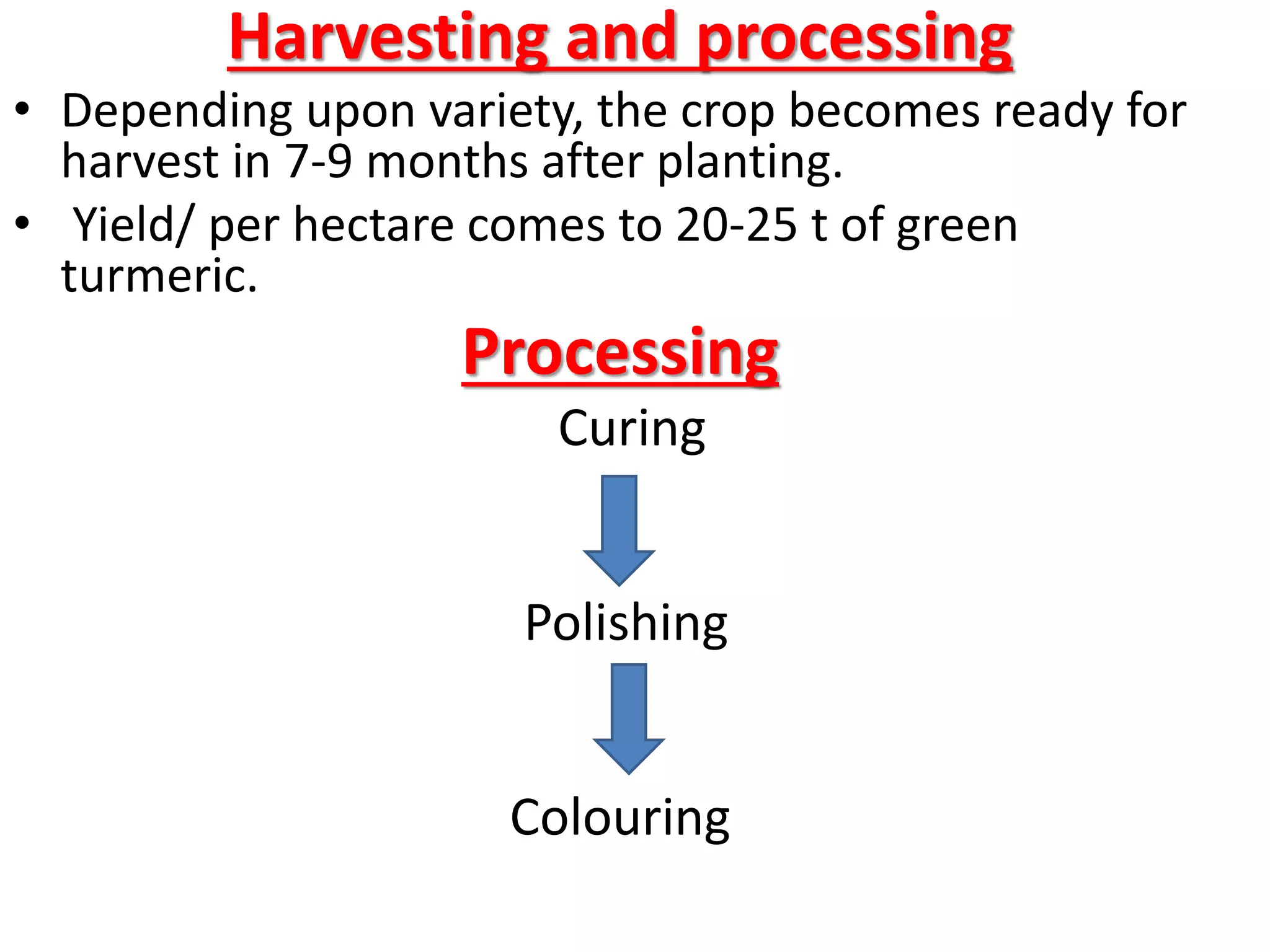 Harvesting and processing

• Depending upon variety, the crop becomes ready for harvest in 7-9 months after planting.
• Yield/ per hectare comes to 20-25 t of green turmeric.

Processing

Curing

Polishing

Colouring